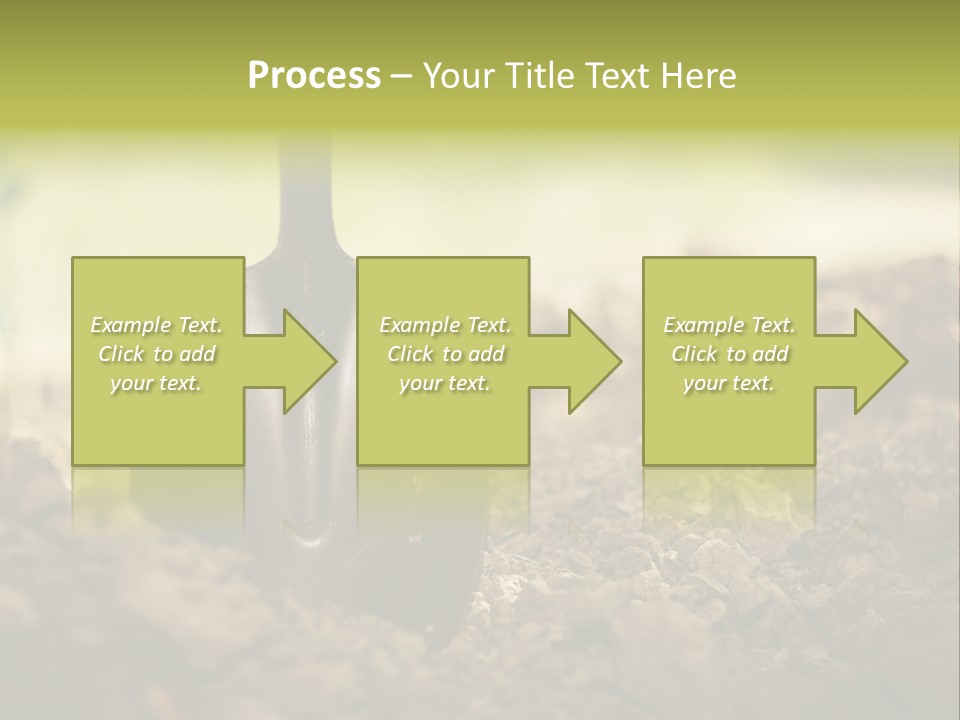 Process – Your Title Text Here

Example Text. Click to add your text.

Example Text. Click to add your text.

Example Text. Click to add your text.